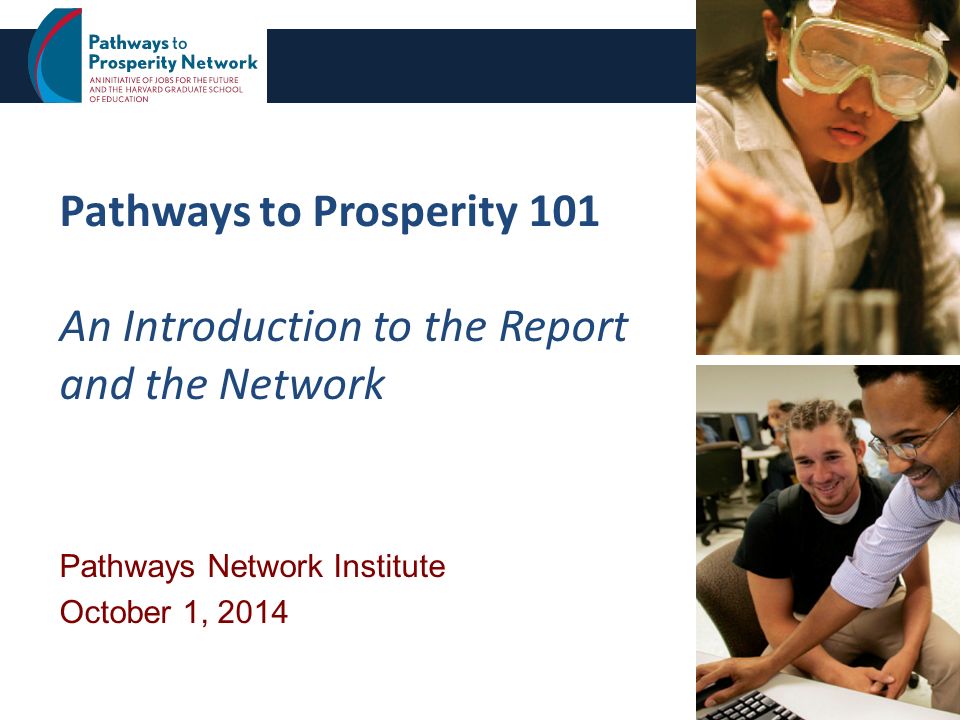 Pathways to Prosperity Network
AN INITIATIVE OF JOBS FOR THE FUTURE AND THE HARVARD GRADUATE SCHOOL OF EDUCATION

Pathways to Prosperity 101

An Introduction to the Report and the Network

Pathways Network Institute
October 1, 2014